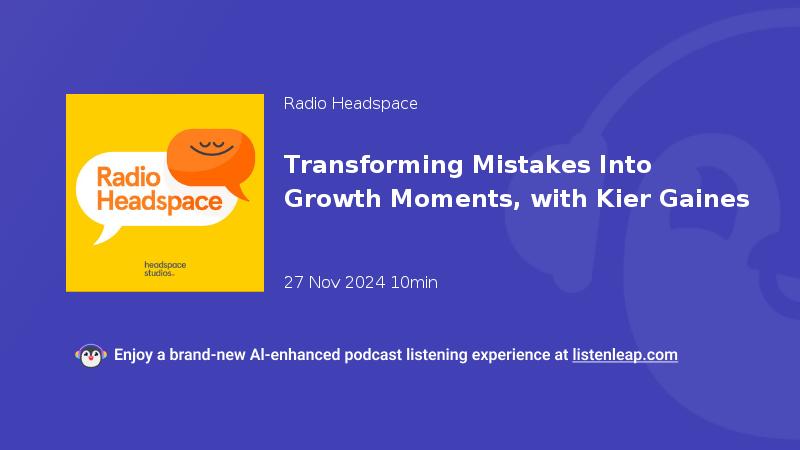 Radio Headspace

headspace studios

Radio Headspace

Transforming Mistakes Into Growth Moments, with Kier Gaines

27 Nov 2024 10min

Enjoy a brand-new AI-enhanced podcast listening experience at listenleap.com